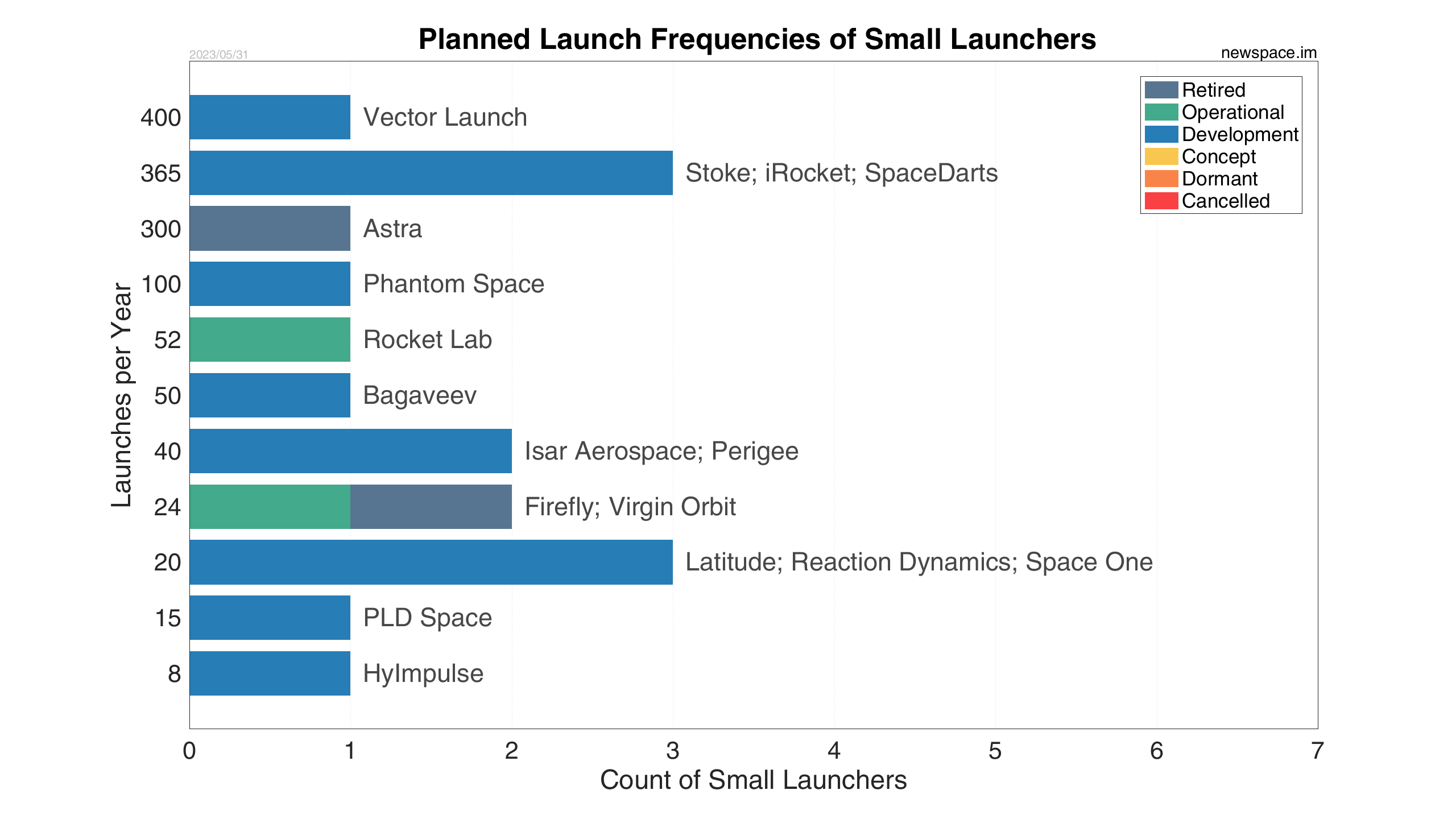 Planned Launch Frequencies of Small Launchers

2023/05/31

newspace.im

Retired
Operational
Development
Concept
Dormant
Cancelled

Launches per Year

400 Vector Launch
365 Stoke; iRocket; SpaceDarts
300 Astra
100 Phantom Space
52 Rocket Lab
50 Bagaveev
40 Isar Aerospace; Perigee
24 Firefly; Virgin Orbit
20 Latitude; Reaction Dynamics; Space One
15 PLD Space
8 HyImpulse

0 1 2 3 4 5 6 7

Count of Small Launchers